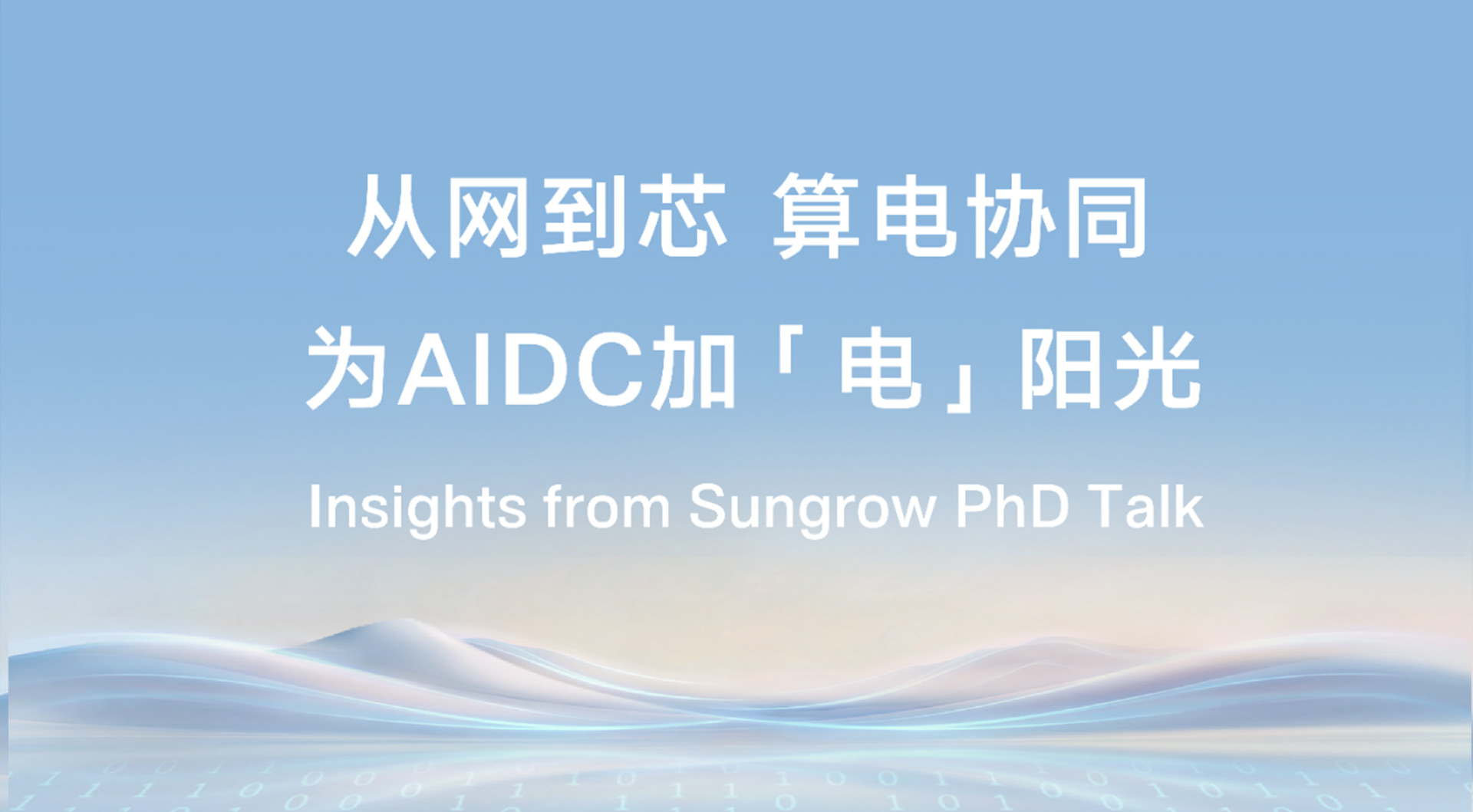 从网到芯 算电协同
为AIDC加「电」阳光

Insights from Sungrow PhD Talk